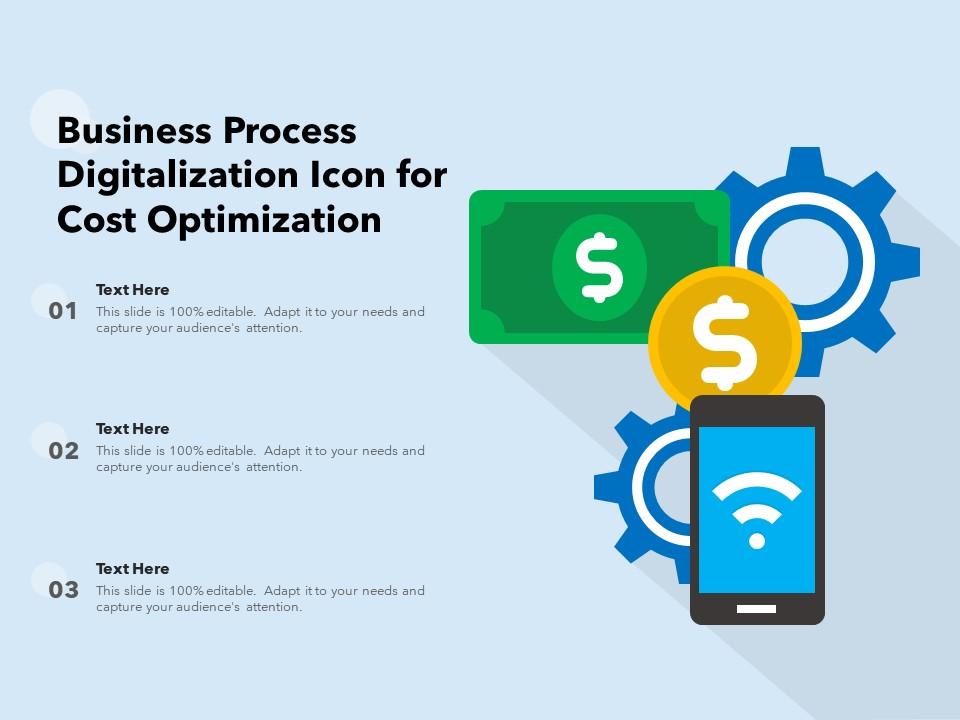 Business Process Digitalization Icon for Cost Optimization

01
Text Here
This slide is 100% editable. Adapt it to your needs and capture your audience's attention.

02
Text Here
This slide is 100% editable. Adapt it to your needs and capture your audience's attention.

03
Text Here
This slide is 100% editable. Adapt it to your needs and capture your audience's attention.

$

$